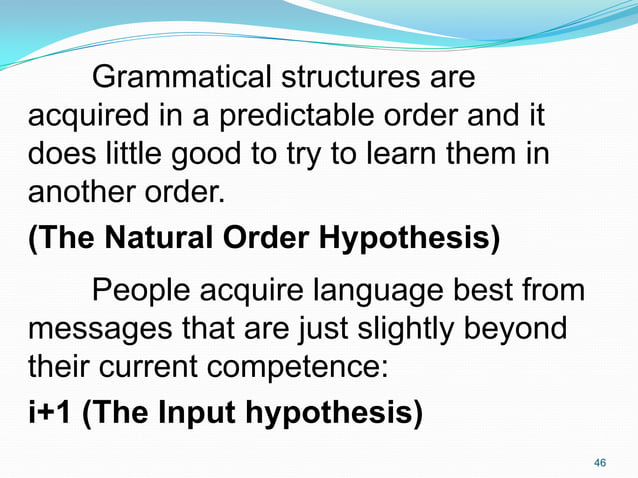 Grammatical structures are acquired in a predictable order and it does little good to try to learn them in another order.

(The Natural Order Hypothesis)

People acquire language best from messages that are just slightly beyond their current competence:

i+1 (The Input hypothesis)

46